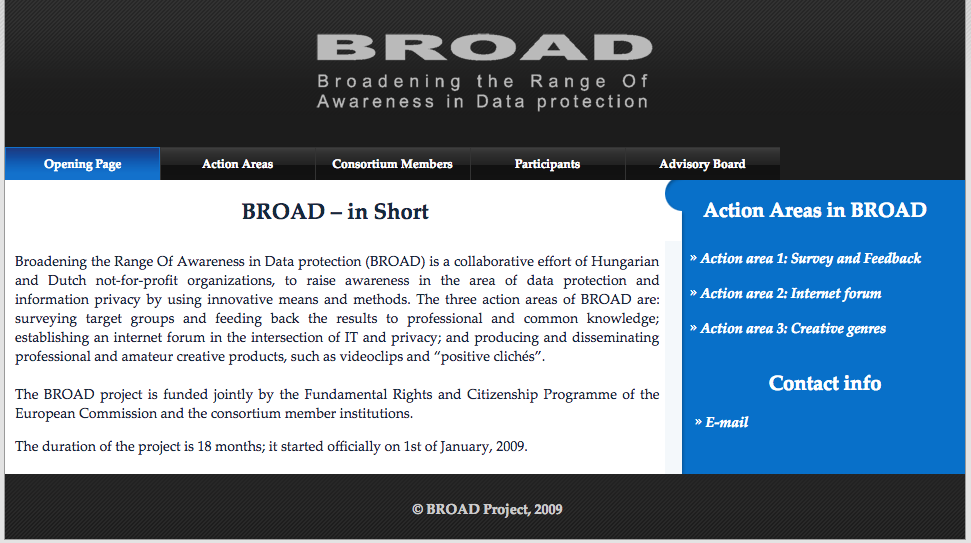 BROAD

Broadening the Range Of Awareness in Data protection

Opening Page
Action Areas
Consortium Members
Participants
Advisory Board

BROAD – in Short

Broadening the Range Of Awareness in Data protection (BROAD) is a collaborative effort of Hungarian and Dutch not-for-profit organizations, to raise awareness in the area of data protection and information privacy by using innovative means and methods. The three action areas of BROAD are: surveying target groups and feeding back the results to professional and common knowledge; establishing an internet forum in the intersection of IT and privacy; and producing and disseminating professional and amateur creative products, such as videoclips and ”positive clichés”.

The BROAD project is funded jointly by the Fundamental Rights and Citizenship Programme of the European Commission and the consortium member institutions.

The duration of the project is 18 months; it started officially on 1st of January, 2009.

Action Areas in BROAD

» Action area 1: Survey and Feedback

» Action area 2: Internet forum

» Action area 3: Creative genres

Contact info

» E-mail

© BROAD Project, 2009